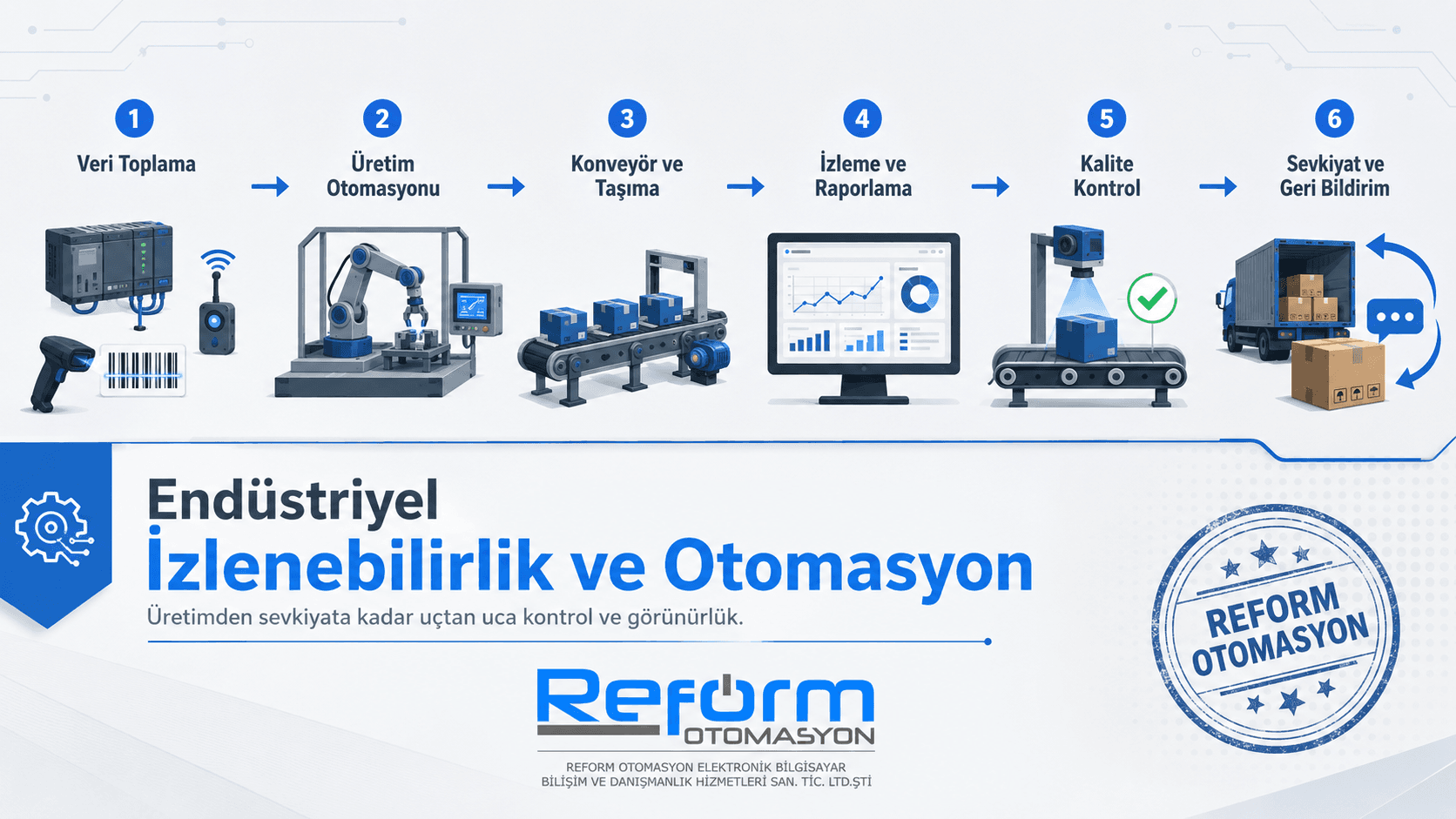 1
Veri Toplama

2
Üretim Otomasyonu

3
Konveyör ve Taşıma

4
İzleme ve Raporlama

5
Kalite Kontrol

6
Sevkiyat ve Geri Bildirim

Endüstriyel
İzlenebilirlik ve Otomasyon
Üretimden sevkiyata kadar uçtan uca kontrol ve görünürlük.

REFORM OTOMASYON

Reform OTOMASYON

REFORM OTOMASYON ELEKTRONİK BİLGİSAYAR BİLİŞİM VE DANIŞMANLIK HİZMETLERİ SAN. TİC. LTD.ŞTİ